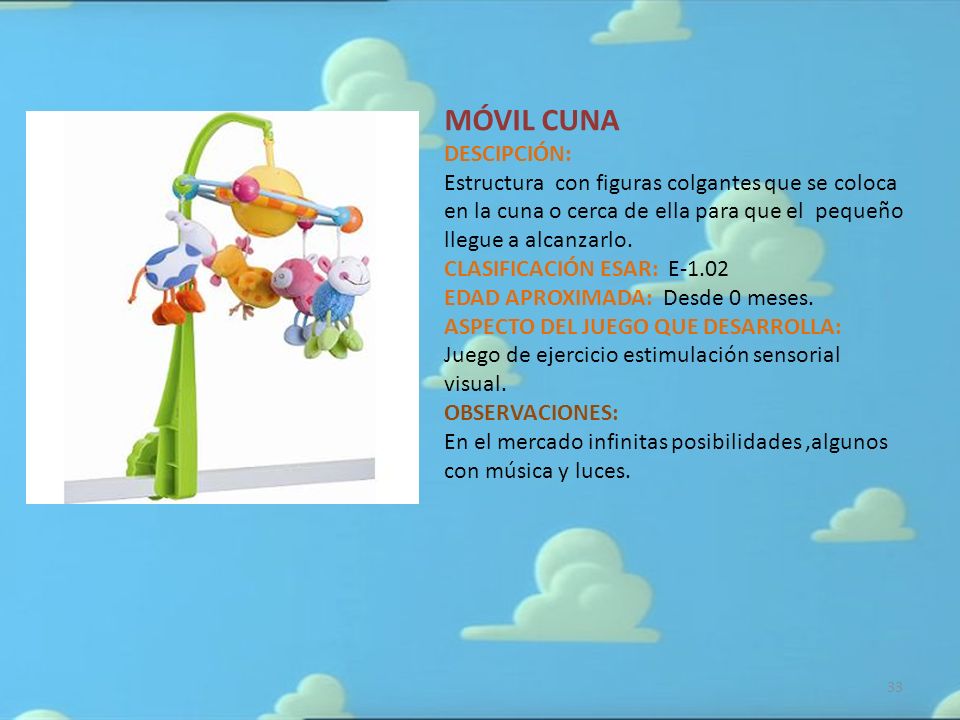 MÓVIL CUNA
DESCIPCIÓN:
Estructura con figuras colgantes que se coloca en la cuna o cerca de ella para que el pequeño llegue a alcanzarlo.
CLASIFICACIÓN ESAR: E-1.02
EDAD APROXIMADA: Desde 0 meses.
ASPECTO DEL JUEGO QUE DESARROLLA:
Juego de ejercicio estimulación sensorial visual.
OBSERVACIONES:
En el mercado infinitas posibilidades ,algunos con música y luces.

33